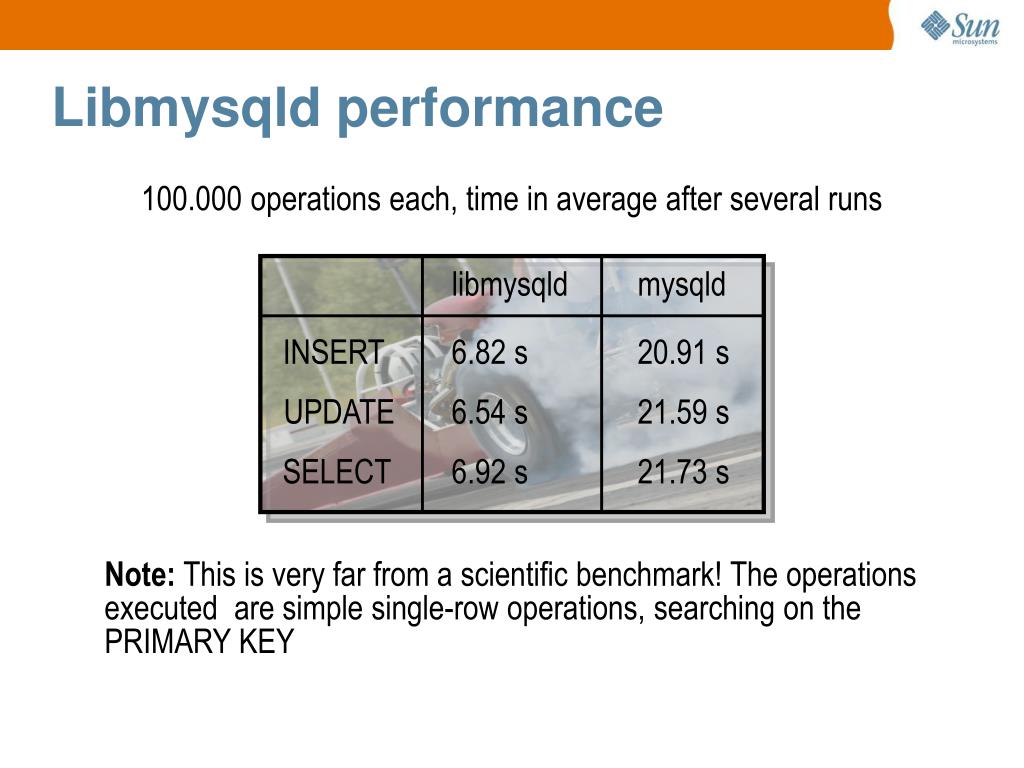 Sun microsystems

Libmysqld performance

100.000 operations each, time in average after several runs

|  | libmysqld | mysqld |
|---|---|---|
| INSERT | 6.82 s | 20.91 s |
| UPDATE | 6.54 s | 21.59 s |
| SELECT | 6.92 s | 21.73 s |

Note: This is very far from a scientific benchmark! The operations executed are simple single-row operations, searching on the PRIMARY KEY